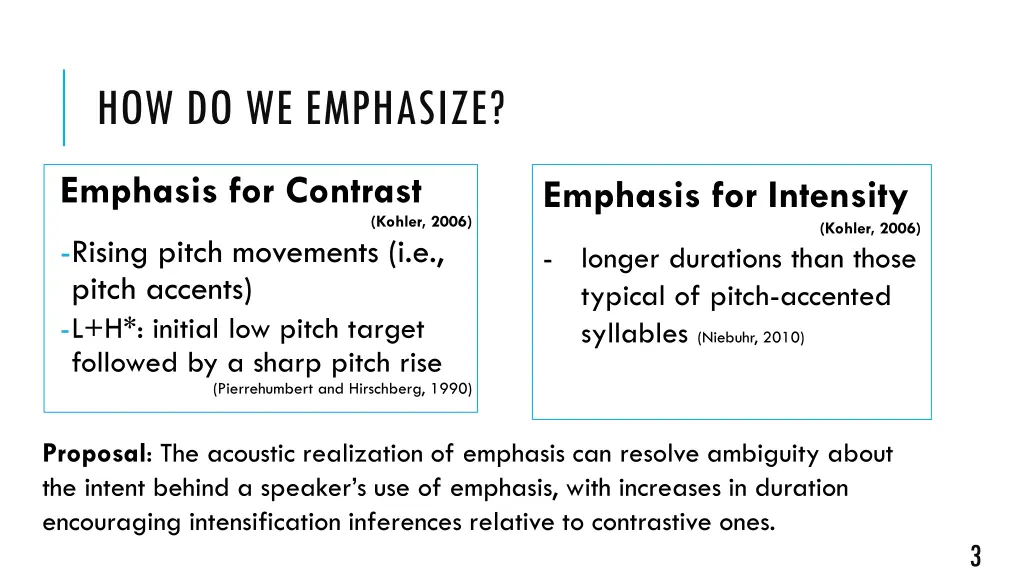 HOW DO WE EMPHASIZE?

Emphasis for Contrast
(Kohler, 2006)
-Rising pitch movements (i.e., pitch accents)
-L+H*: initial low pitch target followed by a sharp pitch rise
(Pierrehumbert and Hirschberg, 1990)

Emphasis for Intensity
(Kohler, 2006)
- longer durations than those typical of pitch-accented syllables (Niebuhr, 2010)

Proposal: The acoustic realization of emphasis can resolve ambiguity about the intent behind a speaker's use of emphasis, with increases in duration encouraging intensification inferences relative to contrastive ones.

3